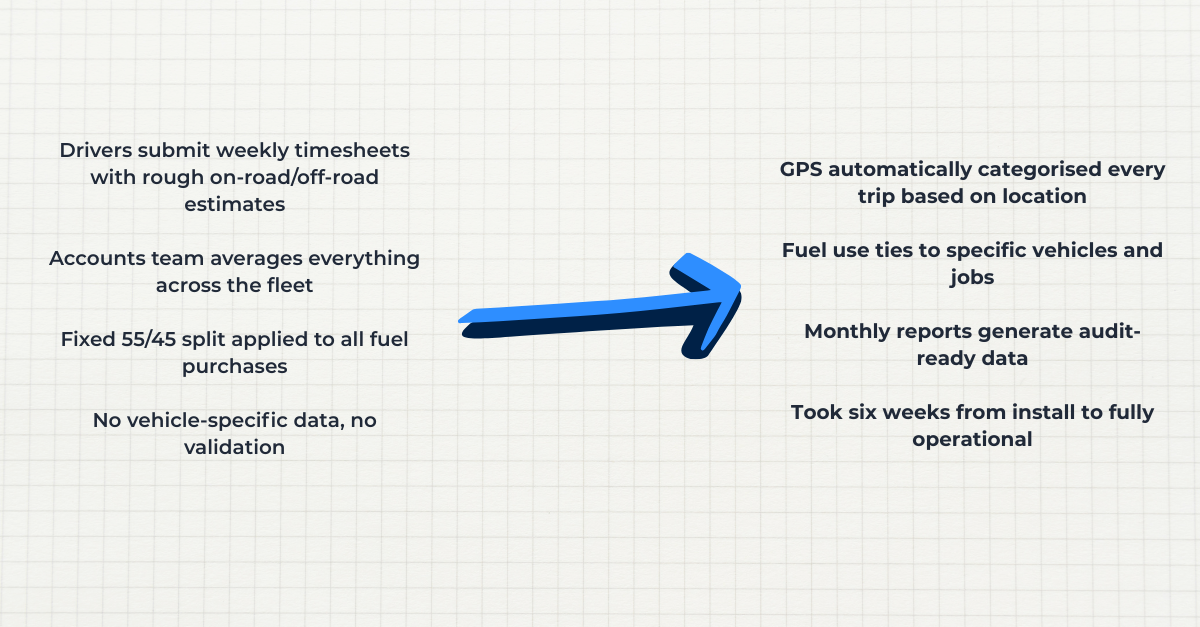 Drivers submit weekly timesheets with rough on-road/off-road estimates

Accounts team averages everything across the fleet

Fixed 55/45 split applied to all fuel purchases

No vehicle-specific data, no validation

GPS automatically categorised every trip based on location

Fuel use ties to specific vehicles and jobs

Monthly reports generate audit-ready data

Took six weeks from install to fully operational